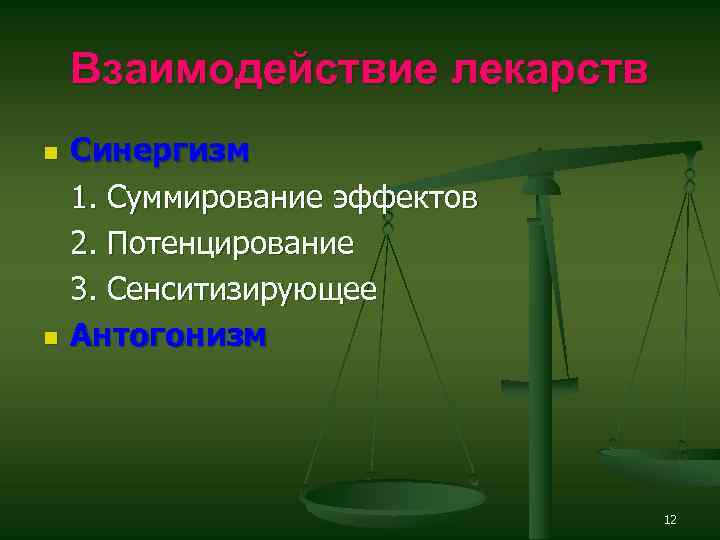 Взаимодействие лекарств

Синергизм

1. Суммирование эффектов

2. Потенцирование

3. Сенситизирующее

Антогонизм

12